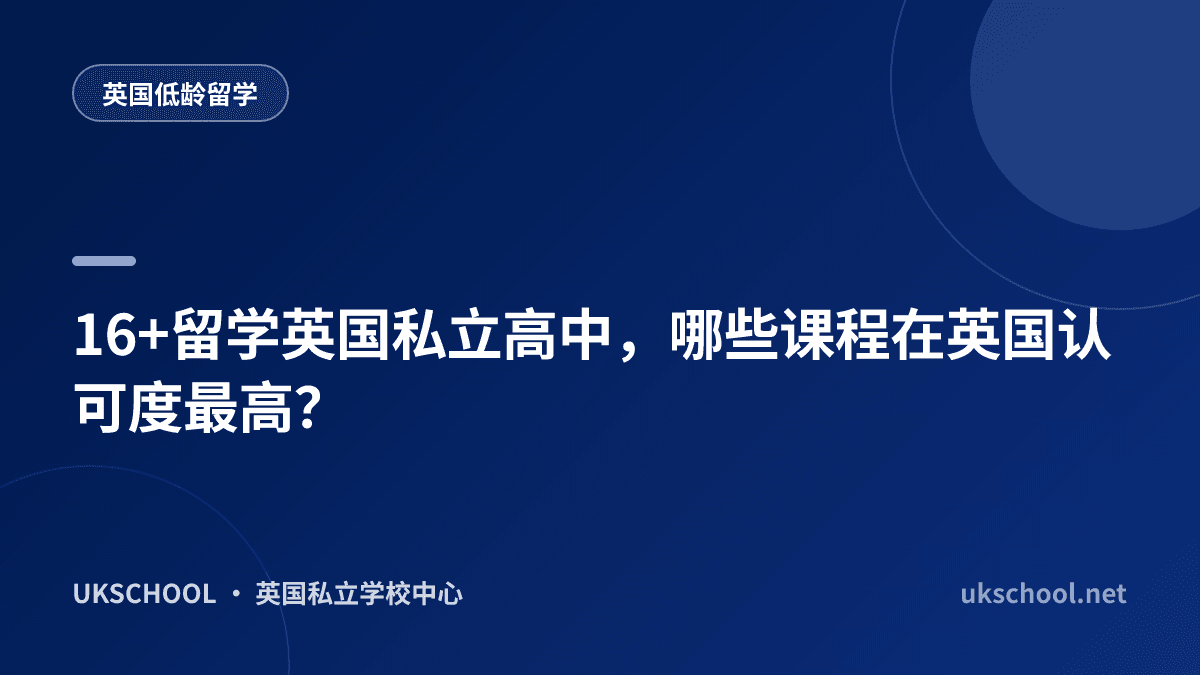 英国低龄留学

16+留学英国私立高中，哪些课程在英国认可度最高?

UKSCHOOL · 英国私立学校中心

ukschool.net